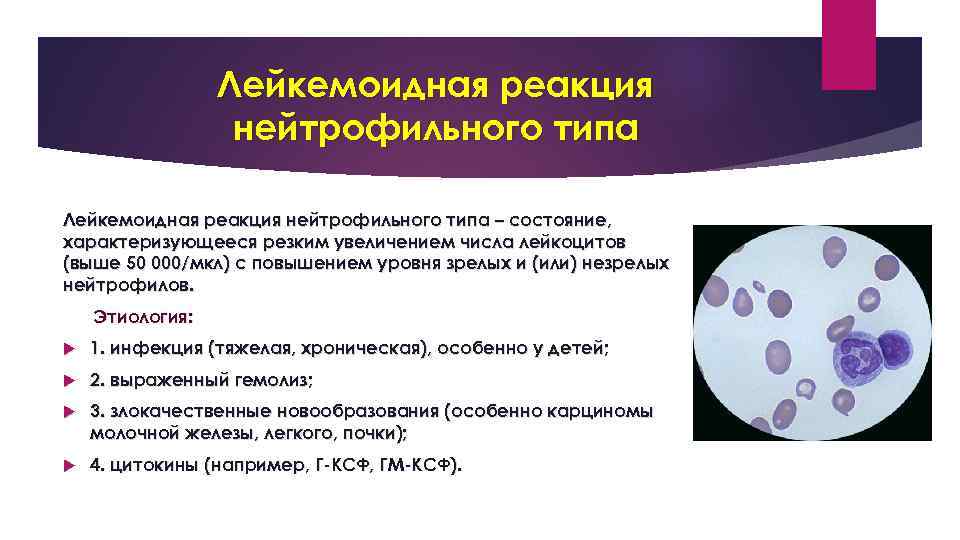 Лейкемоидная реакция нейтрофильного типа

Лейкемоидная реакция нейтрофильного типа – состояние, характеризующееся резким увеличением числа лейкоцитов (выше 50 000/мкл) с повышением уровня зрелых и (или) незрелых нейтрофилов.

Этиология:

1. инфекция (тяжелая, хроническая), особенно у детей;

2. выраженный гемолиз;

3. злокачественные новообразования (особенно карциномы молочной железы, легкого, почки);

4. цитокины (например, Г-КСФ, ГМ-КСФ).